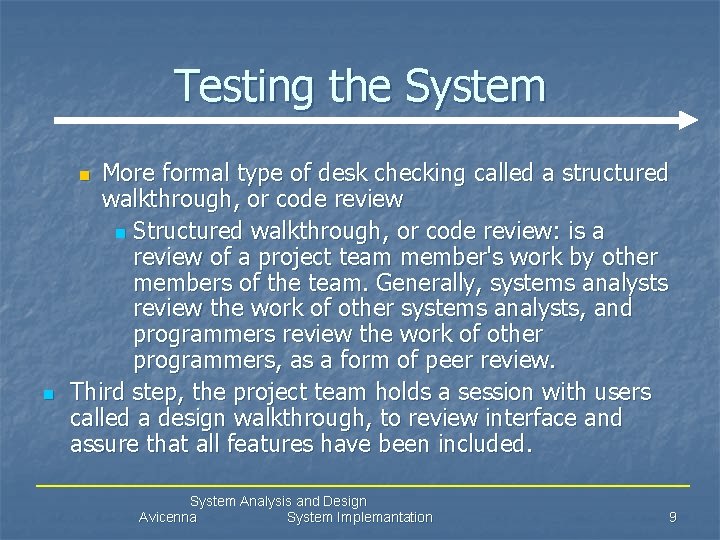 Testing the System

More formal type of desk checking called a structured walkthrough, or code review

Structured walkthrough, or code review: is a review of a project team member's work by other members of the team. Generally, systems analysts review the work of other systems analysts, and programmers review the work of other programmers, as a form of peer review.

Third step, the project team holds a session with users called a design walkthrough, to review interface and assure that all features have been included.

System Analysis and Design
Avicenna System Implemantation 9